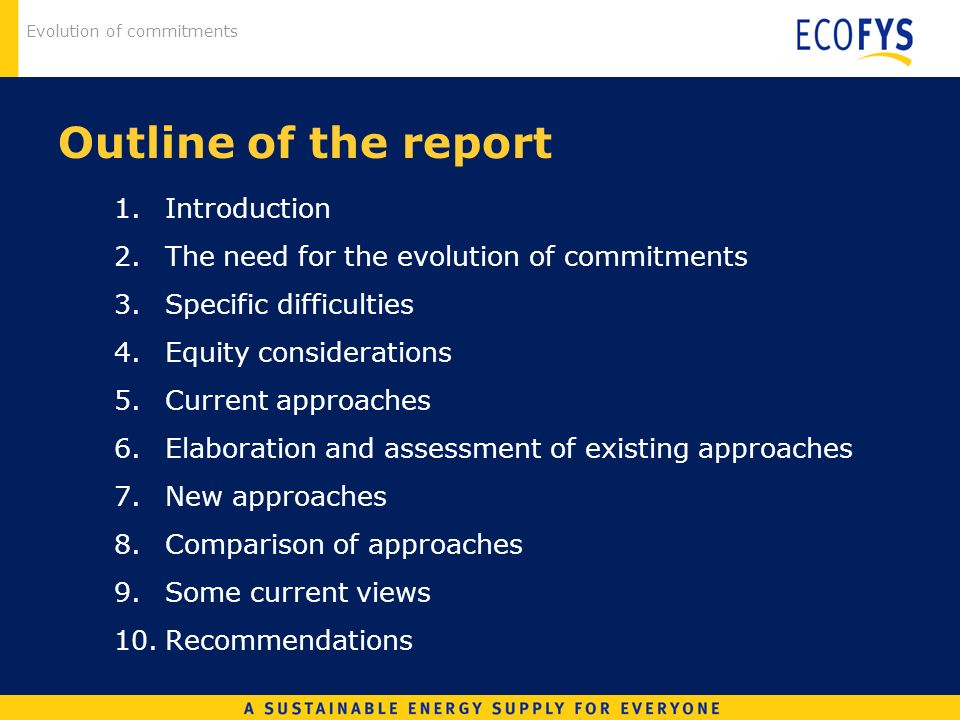 Evolution of commitments

ECOFYS

Outline of the report

1. Introduction
2. The need for the evolution of commitments
3. Specific difficulties
4. Equity considerations
5. Current approaches
6. Elaboration and assessment of existing approaches
7. New approaches
8. Comparison of approaches
9. Some current views
10. Recommendations

A SUSTAINABLE ENERGY SUPPLY FOR EVERYONE